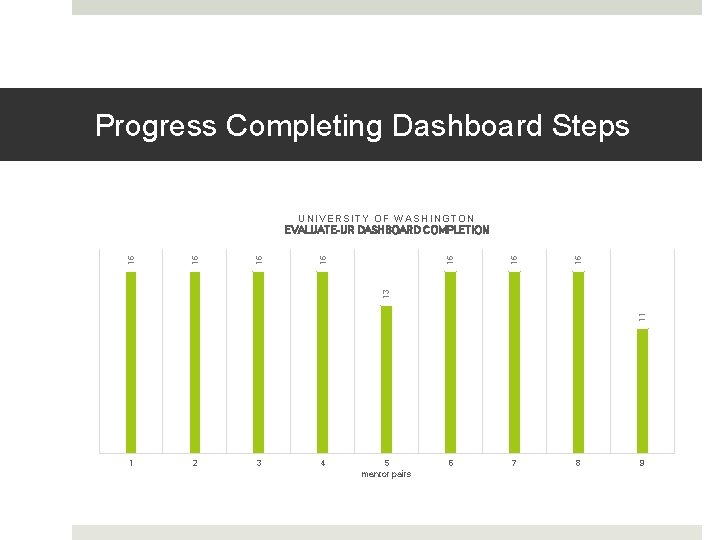 Progress Completing Dashboard Steps

UNIVERSITY OF WASHINGTON
EVALUATE-UR DASHBOARD COMPLETION

16 16 16 16 13 16 16 16 11

1 2 3 4 5 6 7 8 9
mentor pairs